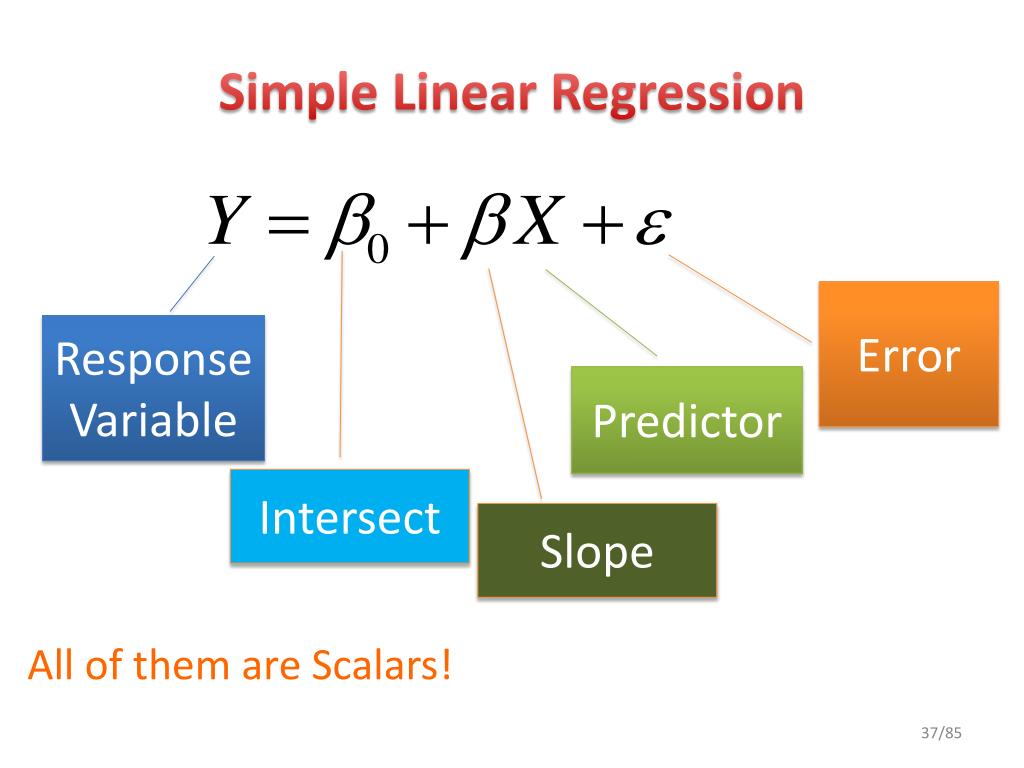 Simple Linear Regression

$Y = \beta_0 + \beta X + \varepsilon$

Response Variable

Intersect

Slope

Predictor

Error

All of them are Scalars!

37/85